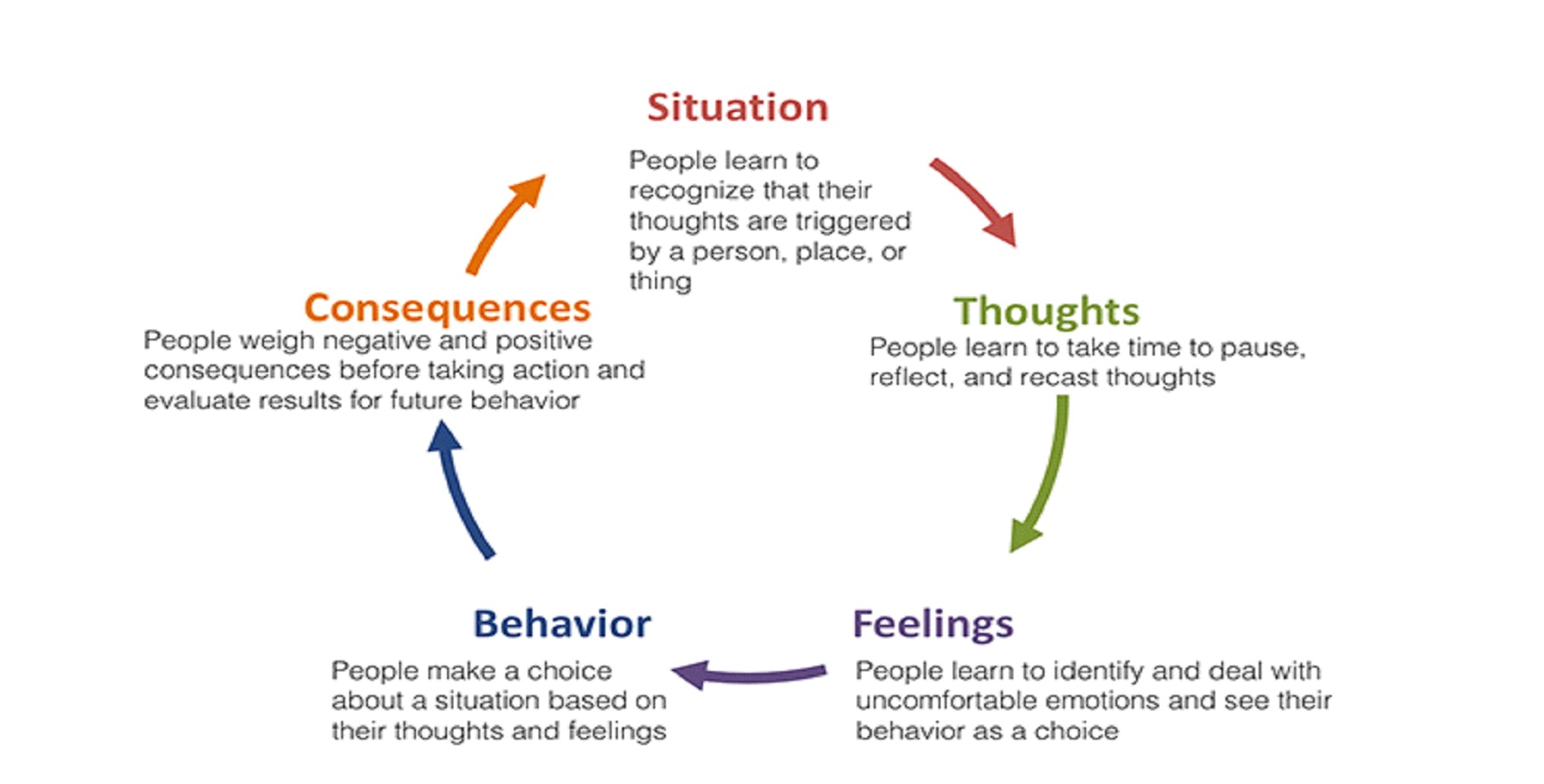 Situation

People learn to recognize that their thoughts are triggered by a person, place, or thing

Thoughts

People learn to take time to pause, reflect, and recast thoughts

Feelings

People learn to identify and deal with uncomfortable emotions and see their behavior as a choice

Behavior

People make a choice about a situation based on their thoughts and feelings

Consequences

People weigh negative and positive consequences before taking action and evaluate results for future behavior